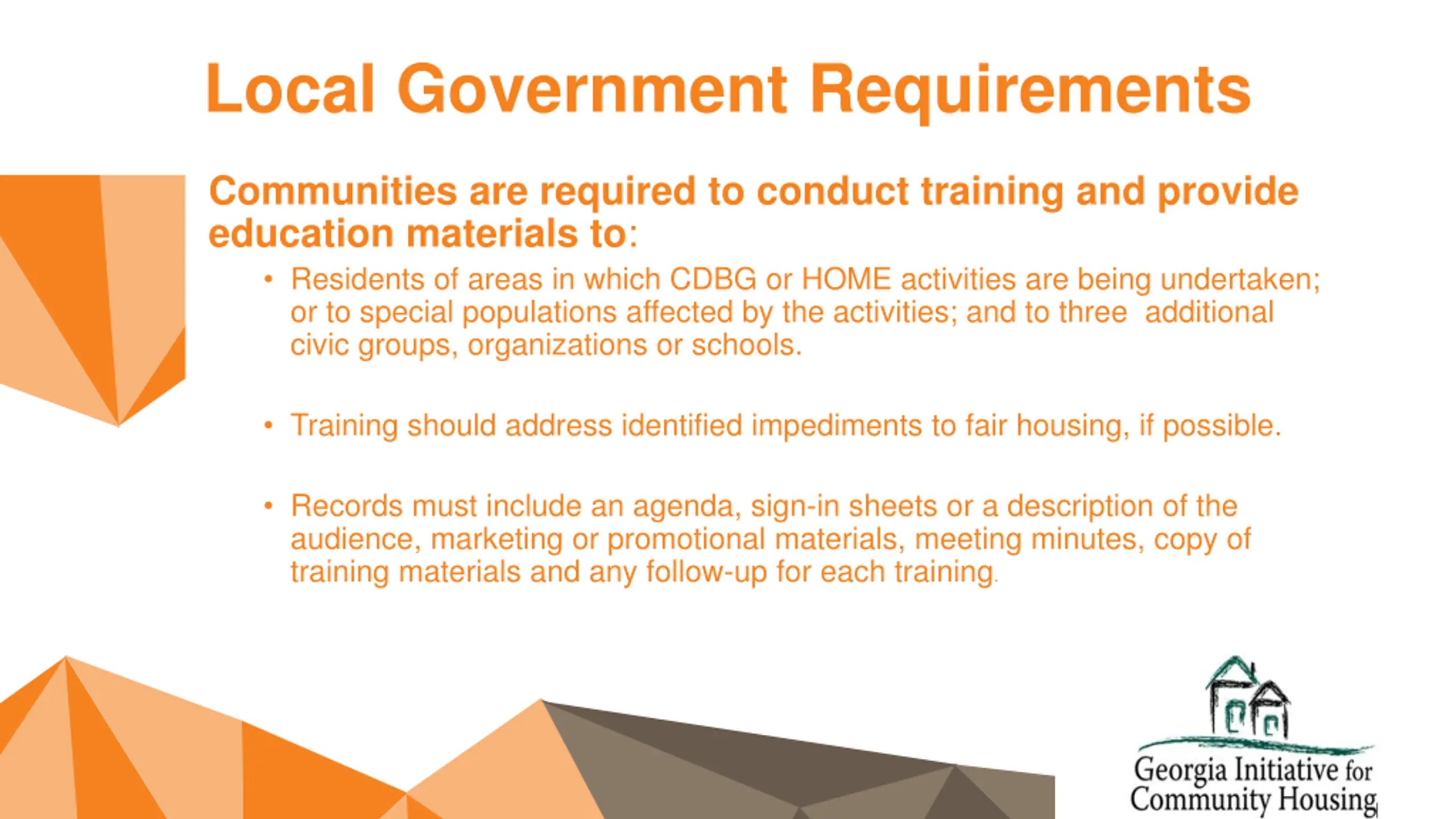 Local Government Requirements

Communities are required to conduct training and provide education materials to:

• Residents of areas in which CDBG or HOME activities are being undertaken; or to special populations affected by the activities; and to three additional civic groups, organizations or schools.

• Training should address identified impediments to fair housing, if possible.

• Records must include an agenda, sign-in sheets or a description of the audience, marketing or promotional materials, meeting minutes, copy of training materials and any follow-up for each training.

Georgia Initiative for Community Housing